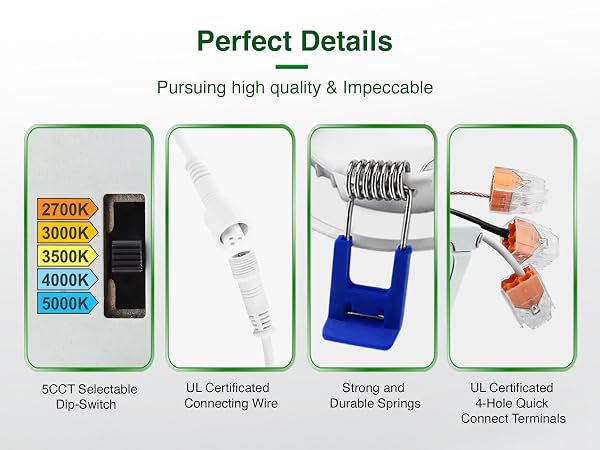 Perfect Details

Pursuing high quality & Impeccable

2700K
3000K
3500K
4000K
5000K

5CCT Selectable Dip-Switch

UL Certificated Connecting Wire

Strong and Durable Springs

UL Certificated 4-Hole Quick Connect Terminals